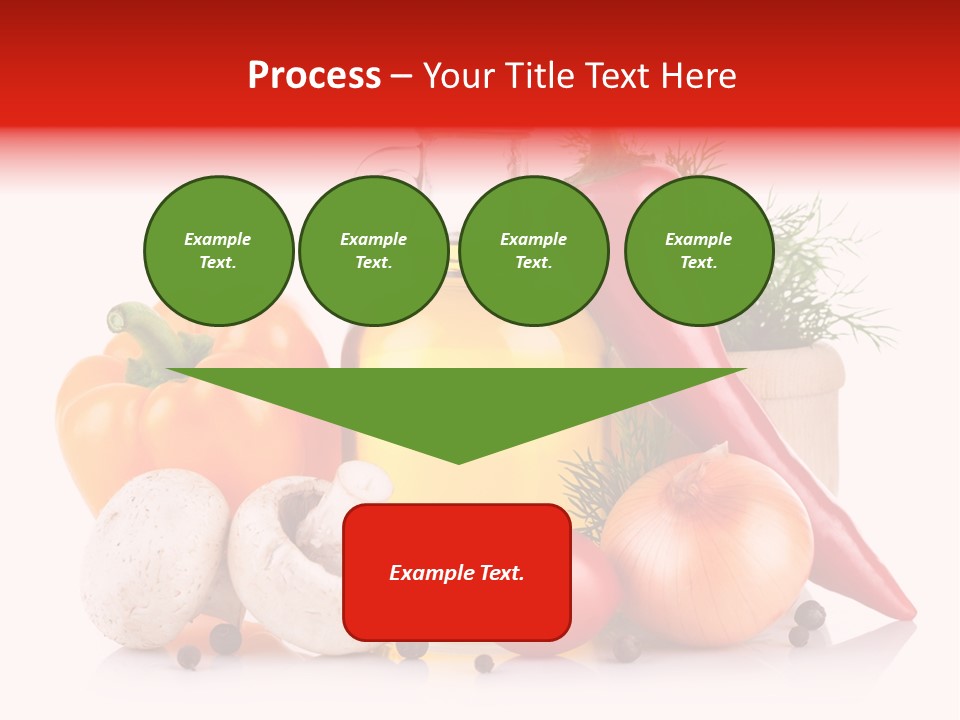 Process – Your Title Text Here

Example Text.

Example Text.

Example Text.

Example Text.

Example Text.